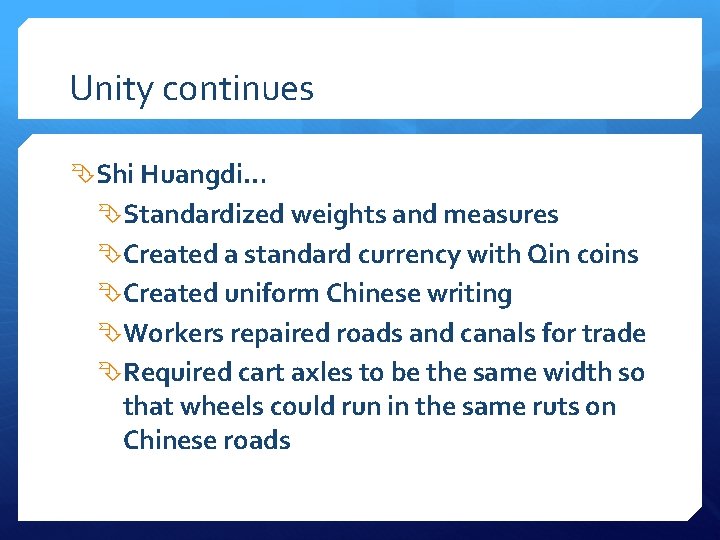 Unity continues

Shi Huangdi…

Standardized weights and measures

Created a standard currency with Qin coins

Created uniform Chinese writing

Workers repaired roads and canals for trade

Required cart axles to be the same width so that wheels could run in the same ruts on Chinese roads